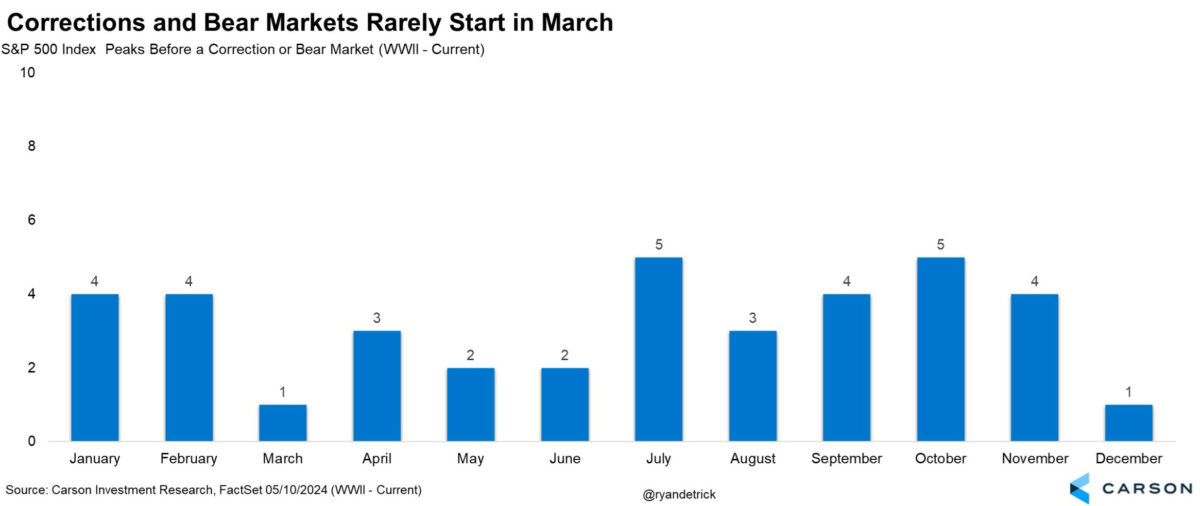 Corrections and Bear Markets Rarely Start in March

S&P 500 Index Peaks Before a Correction or Bear Market (WWII - Current)

10
8
6
4
2
0

4 4 1 3 2 2 5 3 4 5 4 1

January February March April May June July August September October November December

Source: Carson Investment Research, FactSet 05/10/2024 (WWII - Current)

@ryandetrick

CARSON